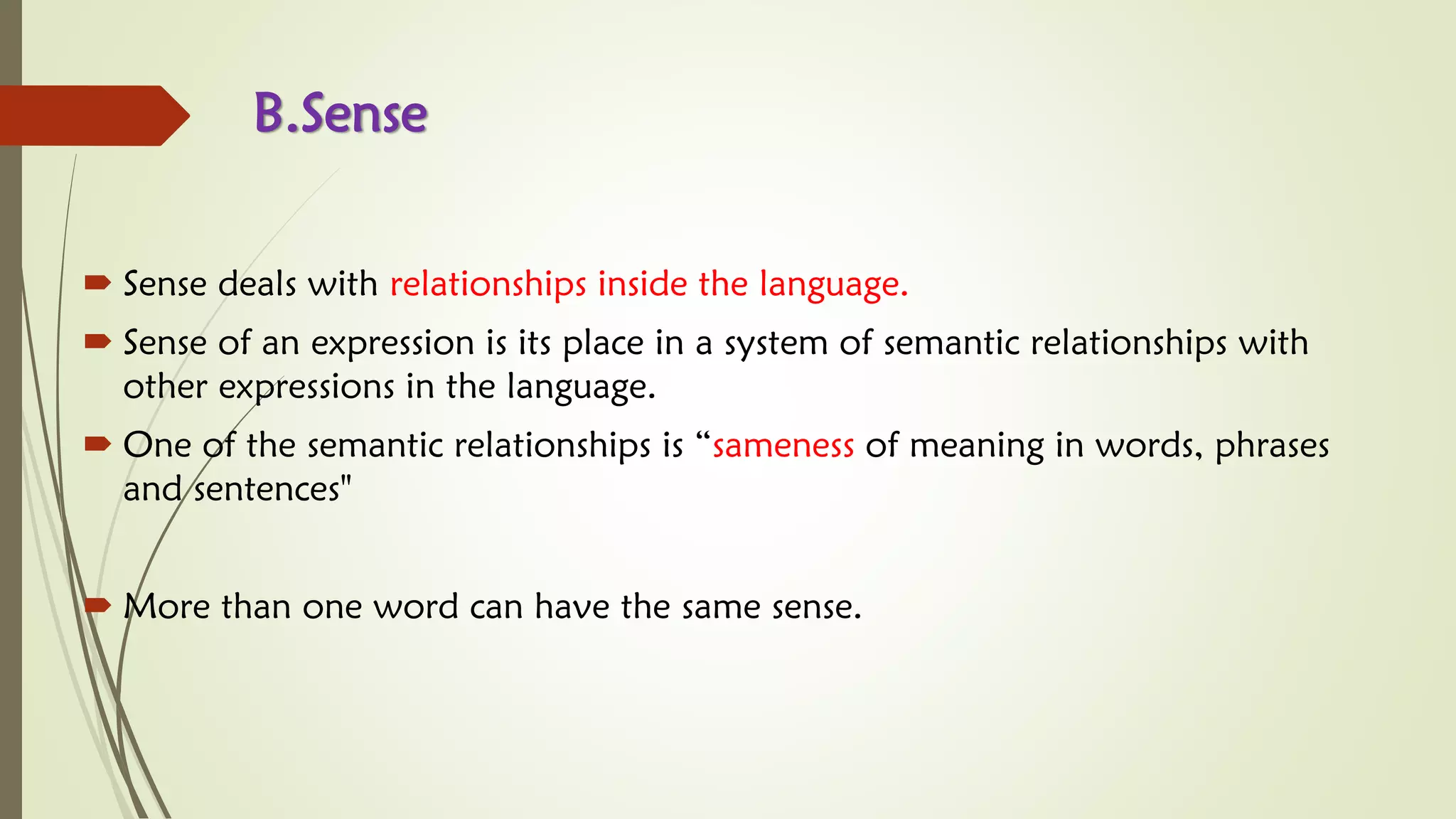 B.Sense

Sense deals with relationships inside the language.

Sense of an expression is its place in a system of semantic relationships with other expressions in the language.

One of the semantic relationships is “sameness of meaning in words, phrases and sentences"

More than one word can have the same sense.